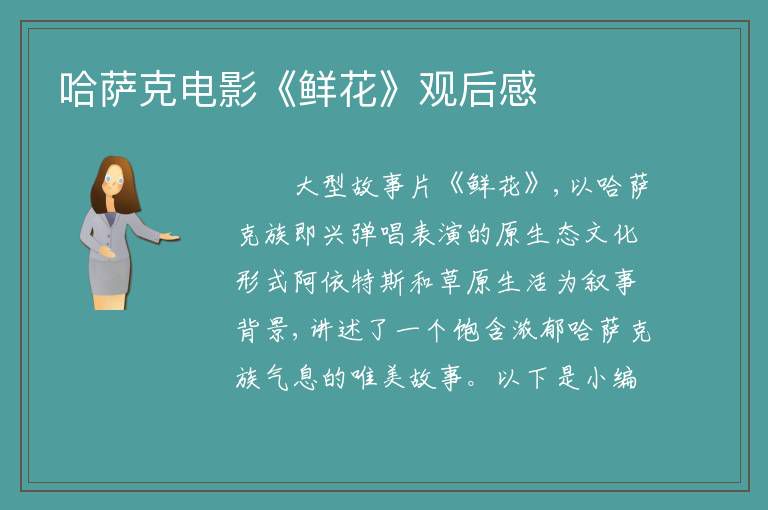 哈萨克电影《鲜花》观后感

大型故事片《鲜花》，以哈萨克族即兴弹唱表演的原生态文化形式阿依特斯和草原生活为叙事背景，讲述了一个饱含浓郁哈萨克族气息的唯美故事。以下是小编